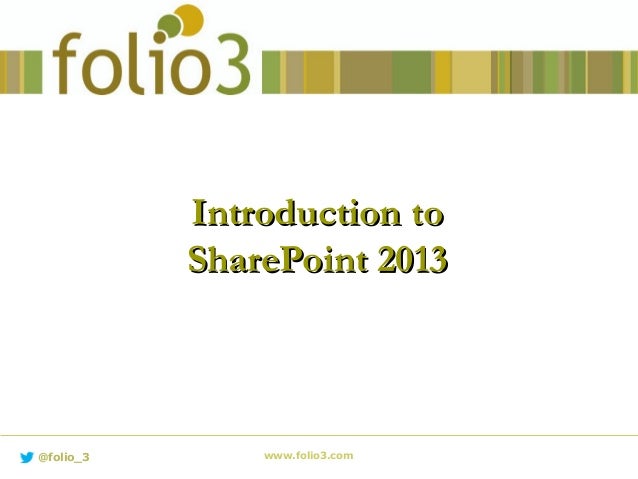 folio3

Introduction to SharePoint 2013

@folio_3

www.folio3.com